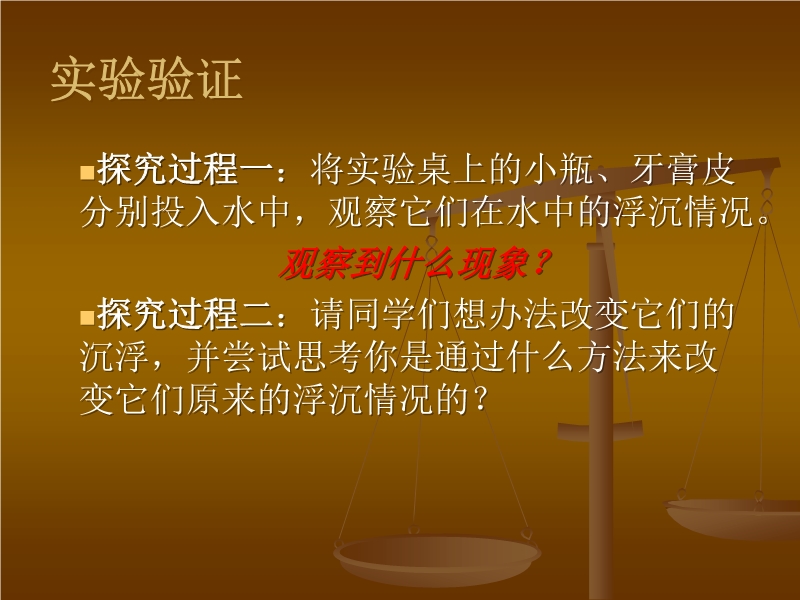 实验验证

探究过程一：将实验桌上的小瓶、牙膏皮分别投入水中，观察它们在水中的浮沉情况。

观察到什么现象？

探究过程二：请同学们想办法改变它们的沉浮，并尝试思考你是通过什么方法来改变它们原来的浮沉情况的？